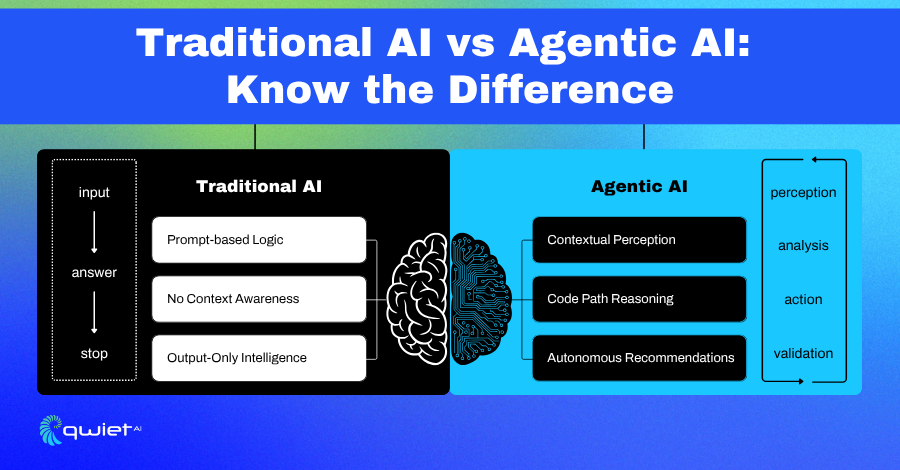 Traditional AI vs Agentic AI: Know the Difference

input

answer

stop

Traditional AI

Prompt-based Logic

No Context Awareness

Output-Only Intelligence

Agentic AI

Contextual Perception

Code Path Reasoning

Autonomous Recommendations

perception

analysis

action

validation

qwiet AI